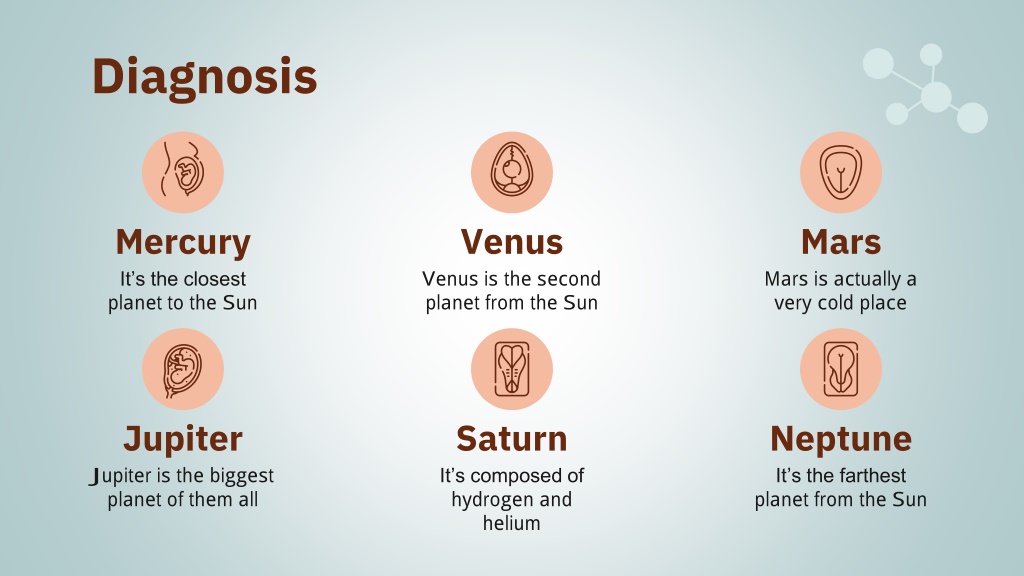 Diagnosis

Mercury
It's the closest planet to the Sun

Venus
Venus is the second planet from the Sun

Mars
Mars is actually a very cold place

Jupiter
Jupiter is the biggest planet of them all

Saturn
It's composed of hydrogen and helium

Neptune
It's the farthest planet from the Sun